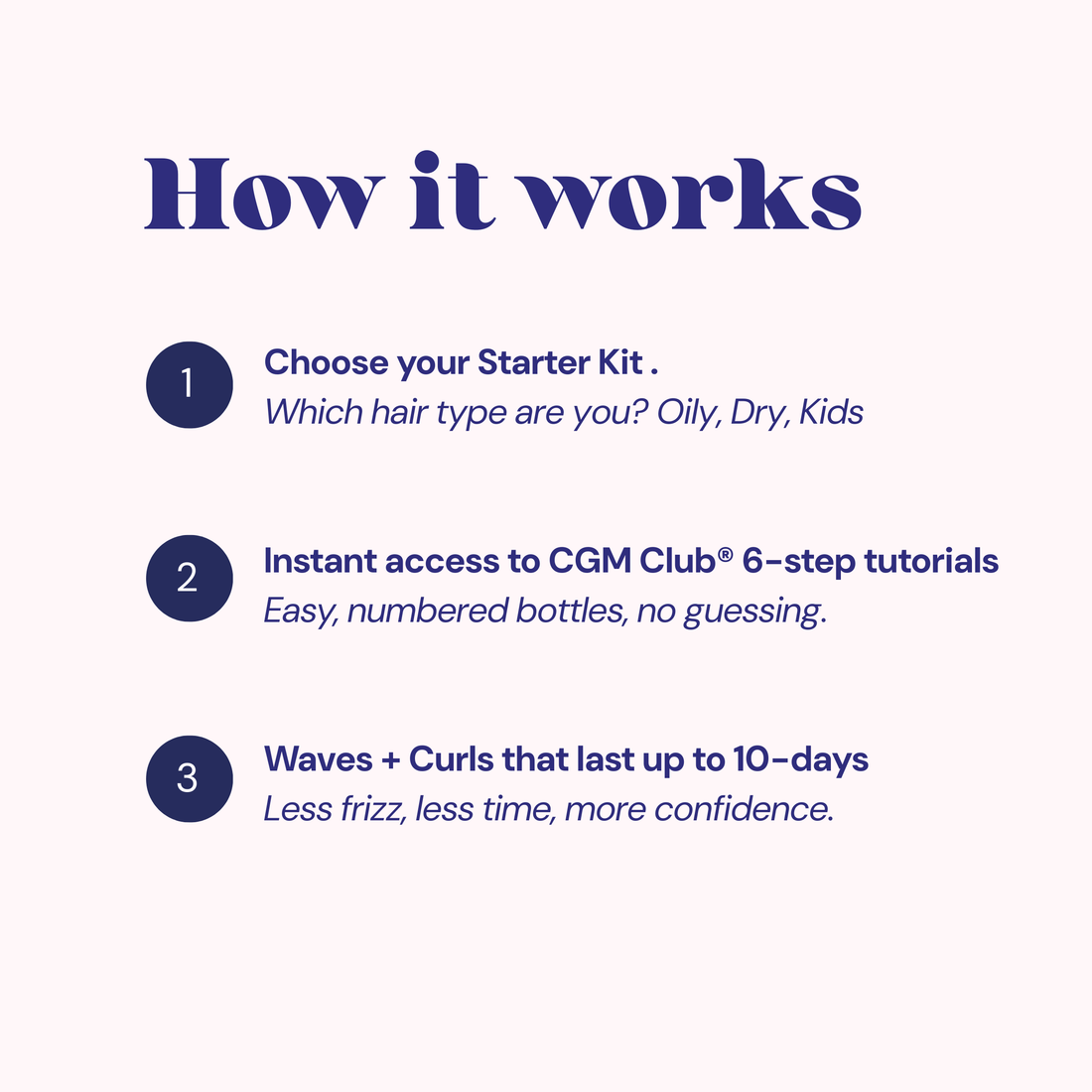 How it works

1

Choose your Starter Kit .
Which hair type are you? Oily, Dry, Kids

2

Instant access to CGM Club® 6-step tutorials
Easy, numbered bottles, no guessing.

3

Waves + Curls that last up to 10-days
Less frizz, less time, more confidence.